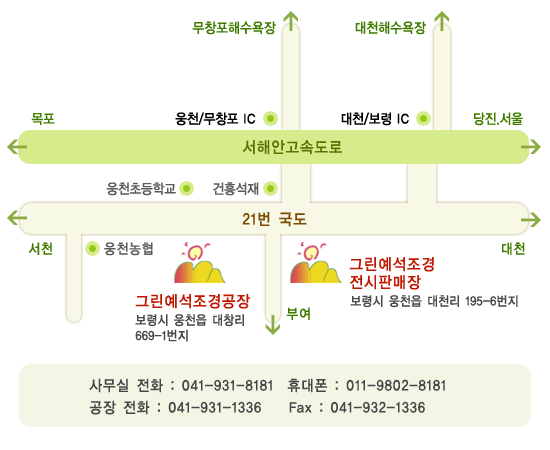 무창포해수욕장

대천해수욕장

목포

웅천/무창포 IC

대천/보령 IC

당진.서울

서해안고속도로

웅천초등학교

건흥석재

21번 국도

서천

웅천농협

대천

그린예석조경공장
보령시 웅천읍 대창리 669-1번지

부여

그린예석조경 전시판매장
보령시 웅천읍 대천리 195-6번지

사무실 전화 : 041-931-8181 휴대폰 : 011-9802-8181
공장 전화 : 041-931-1336 Fax : 041-932-1336